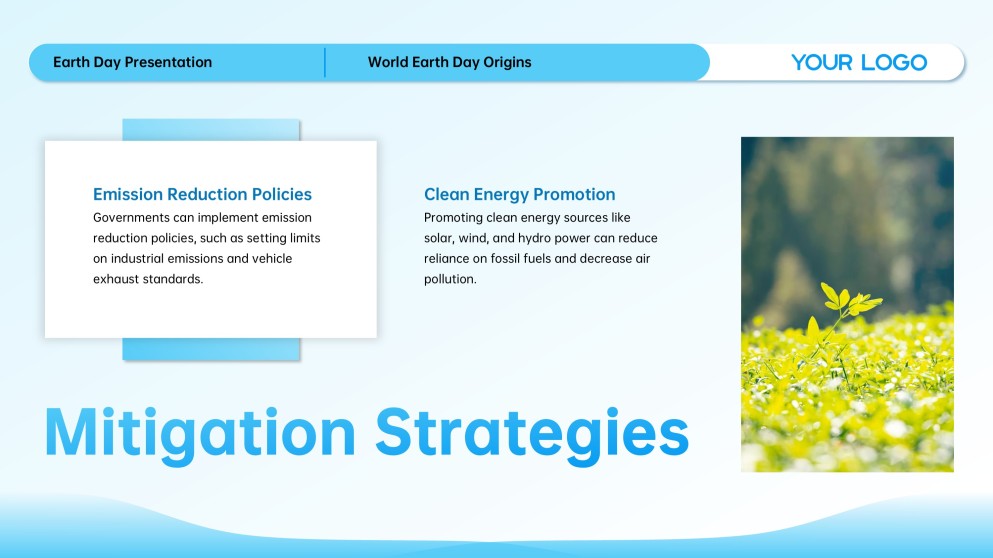 Earth Day Presentation

World Earth Day Origins

YOUR LOGO

Emission Reduction Policies

Governments can implement emission reduction policies, such as setting limits on industrial emissions and vehicle exhaust standards.

Clean Energy Promotion

Promoting clean energy sources like solar, wind, and hydro power can reduce reliance on fossil fuels and decrease air pollution.

Mitigation Strategies